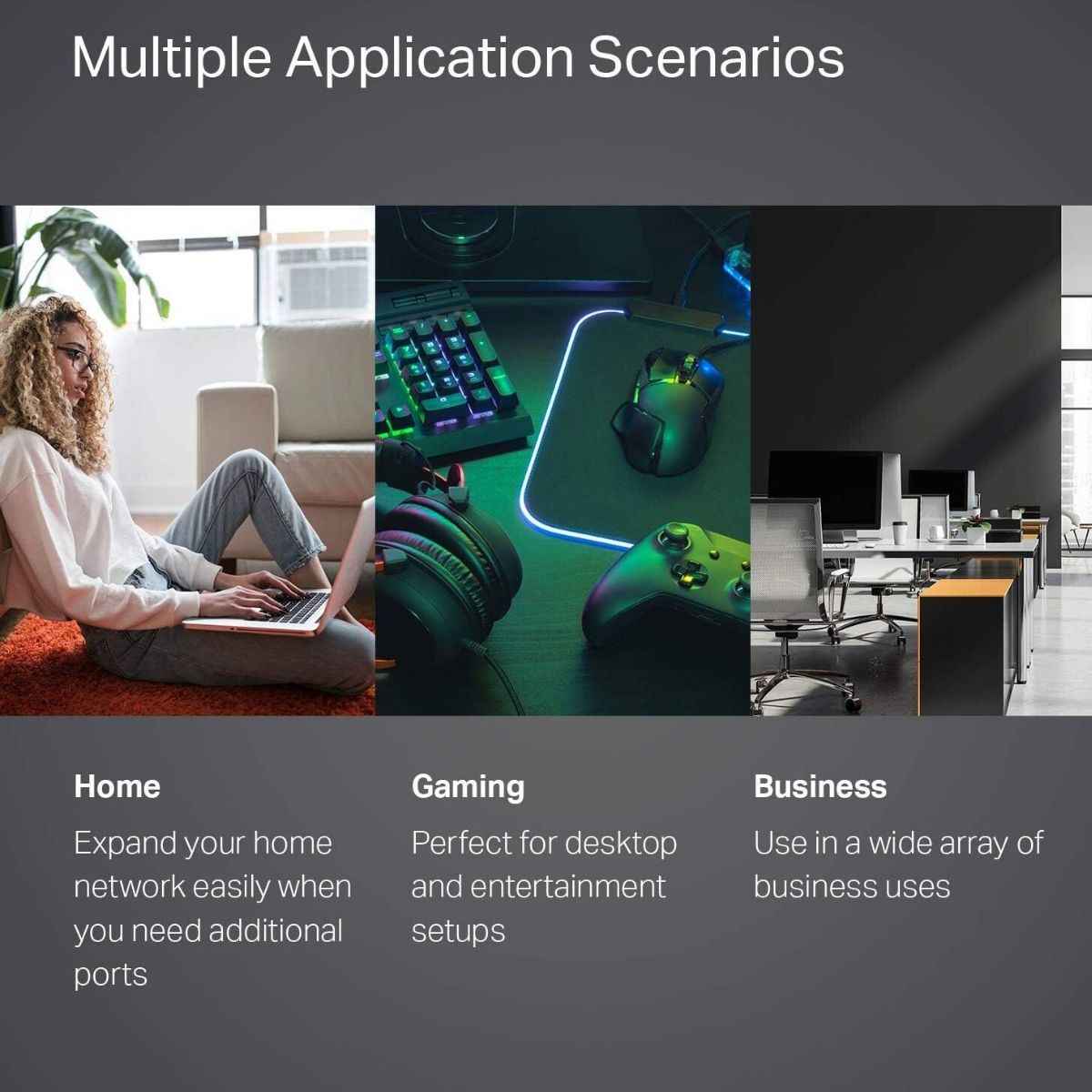 Multiple Application Scenarios

Home

Expand your home network easily when you need additional ports

Gaming

Perfect for desktop and entertainment setups

Business

Use in a wide array of business uses